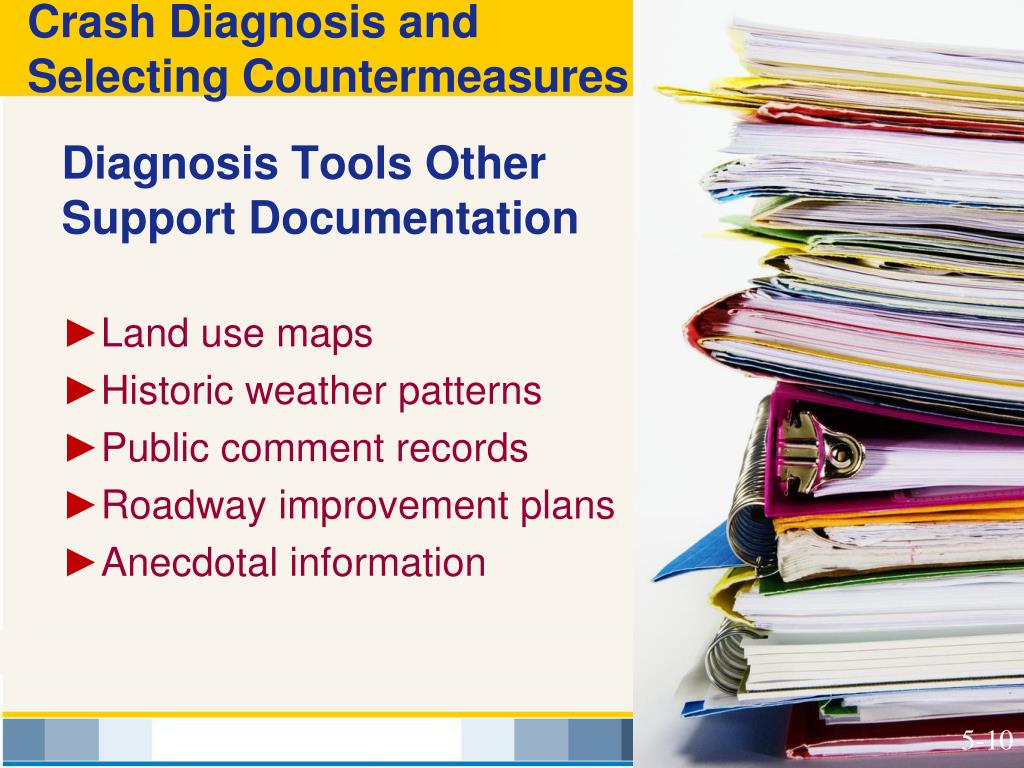 Crash Diagnosis and Selecting Countermeasures

Diagnosis Tools Other Support Documentation

►Land use maps
►Historic weather patterns
►Public comment records
►Roadway improvement plans
►Anecdotal information

5-10